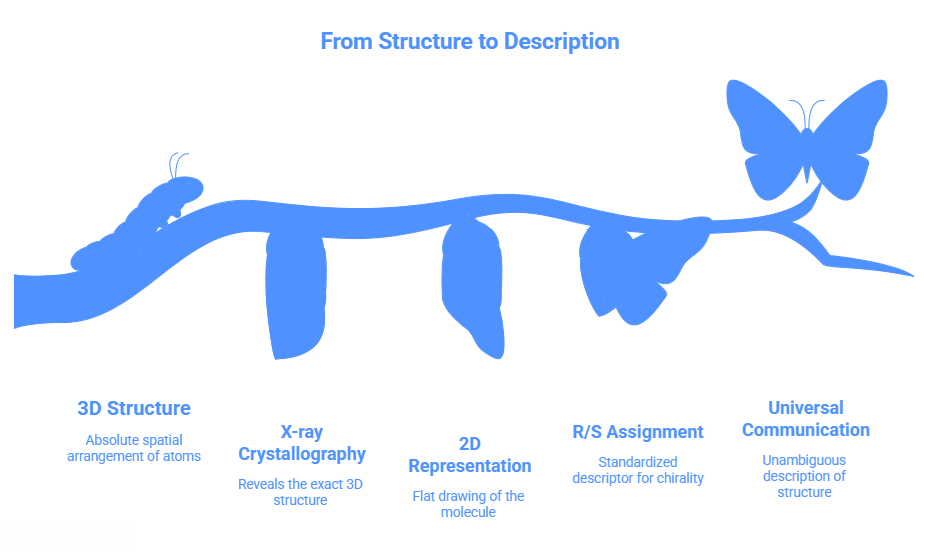 From Structure to Description

3D Structure
Absolute spatial arrangement of atoms

X-ray Crystallography
Reveals the exact 3D structure

2D Representation
Flat drawing of the molecule

R/S Assignment
Standardized descriptor for chirality

Universal Communication
Unambiguous description of structure